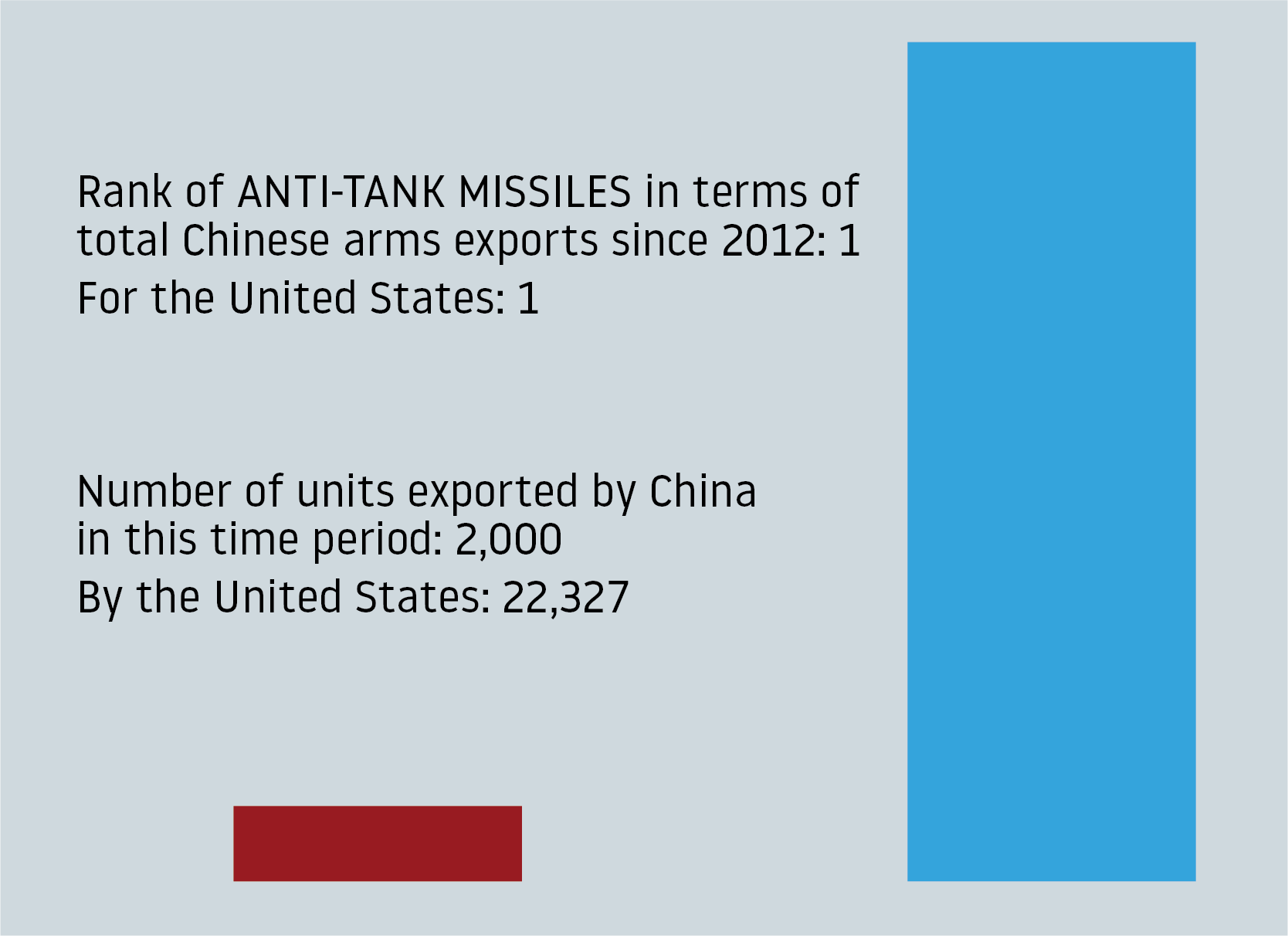 Rank of ANTI-TANK MISSILES in terms of total Chinese arms exports since 2012: 1

For the United States: 1

Number of units exported by China in this time period: 2,000

By the United States: 22,327